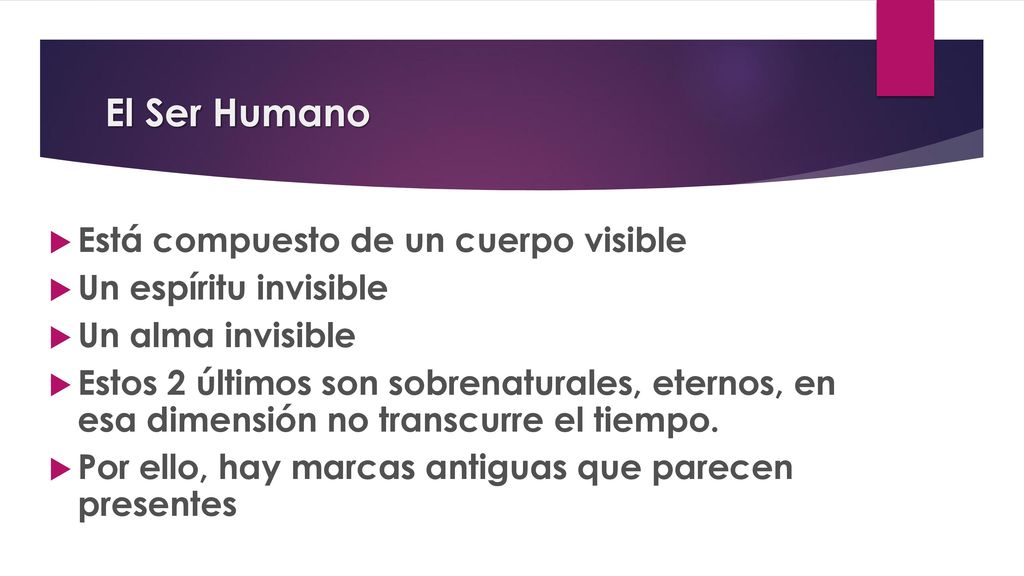 El Ser Humano

Está compuesto de un cuerpo visible
Un espíritu invisible
Un alma invisible
Estos 2 últimos son sobrenaturales, eternos, en esa dimensión no transcurre el tiempo.
Por ello, hay marcas antiguas que parecen presentes